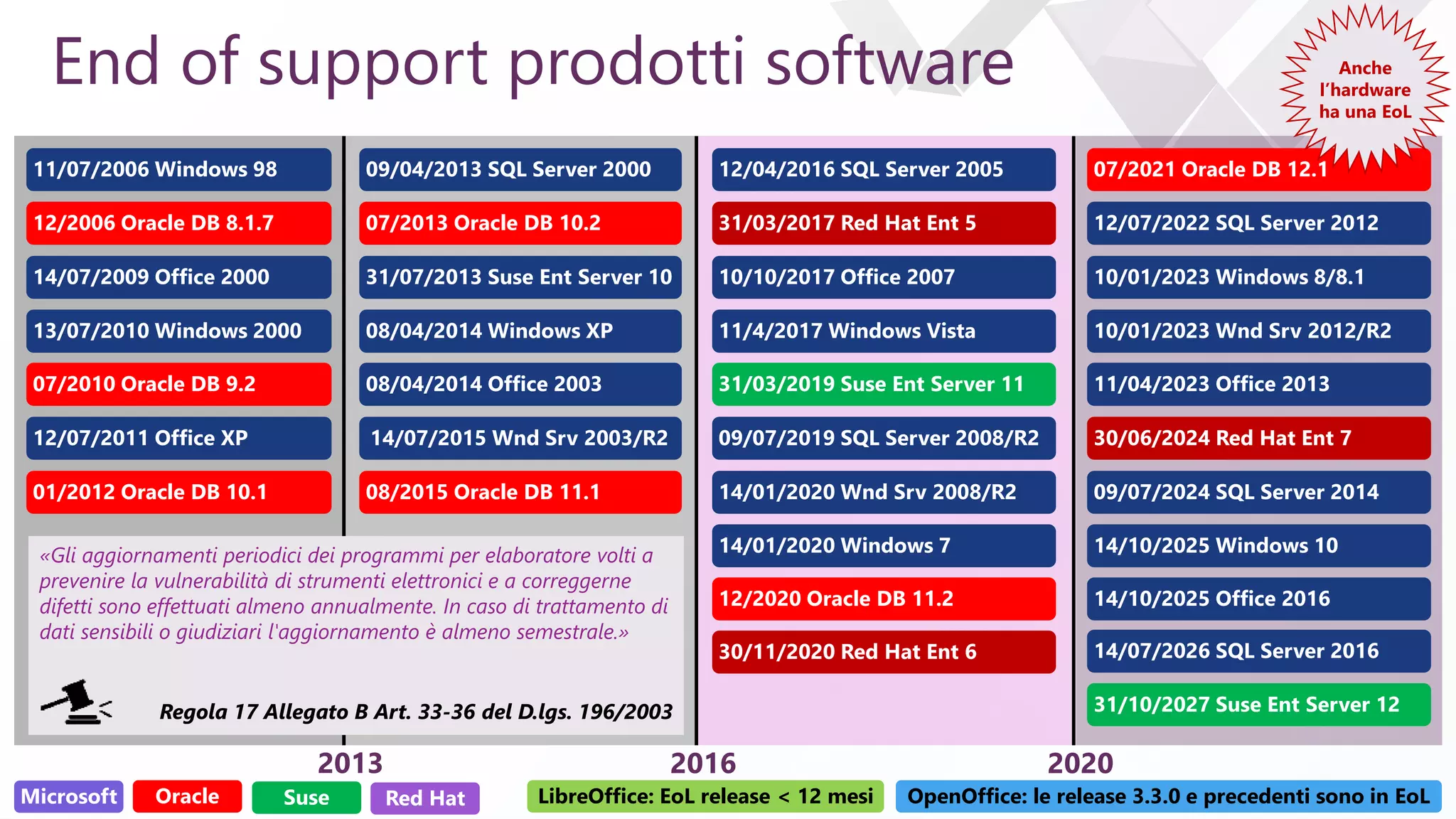 End of support prodotti software

Anche l'hardware ha una EoL

11/07/2006 Windows 98
12/2006 Oracle DB 8.1.7
14/07/2009 Office 2000
13/07/2010 Windows 2000
07/2010 Oracle DB 9.2
12/07/2011 Office XP
01/2012 Oracle DB 10.1

09/04/2013 SQL Server 2000
07/2013 Oracle DB 10.2
31/07/2013 Suse Ent Server 10
08/04/2014 Windows XP
08/04/2014 Office 2003
14/07/2015 Wnd Srv 2003/R2
08/2015 Oracle DB 11.1

«Gli aggiornamenti periodici dei programmi per elaboratore volti a prevenire la vulnerabilità di strumenti elettronici e a correggerne difetti sono effettuati almeno annualmente. In caso di trattamento di dati sensibili o giudiziari l'aggiornamento è almeno semestrale.»

Regola 17 Allegato B Art. 33-36 del D.lgs. 196/2003

12/04/2016 SQL Server 2005
31/03/2017 Red Hat Ent 5
10/10/2017 Office 2007
11/4/2017 Windows Vista
31/03/2019 Suse Ent Server 11
09/07/2019 SQL Server 2008/R2
14/01/2020 Wnd Srv 2008/R2
14/01/2020 Windows 7
12/2020 Oracle DB 11.2
30/11/2020 Red Hat Ent 6

07/2021 Oracle DB 12.1
12/07/2022 SQL Server 2012
10/01/2023 Windows 8/8.1
10/01/2023 Wnd Srv 2012/R2
11/04/2023 Office 2013
30/06/2024 Red Hat Ent 7
09/07/2024 SQL Server 2014
14/10/2025 Windows 10
14/10/2025 Office 2016
14/07/2026 SQL Server 2016
31/10/2027 Suse Ent Server 12

2013
2016
2020

Microsoft Oracle Suse Red Hat
LibreOffice: EoL release < 12 mesi
OpenOffice: le release 3.3.0 e precedenti sono in EoL